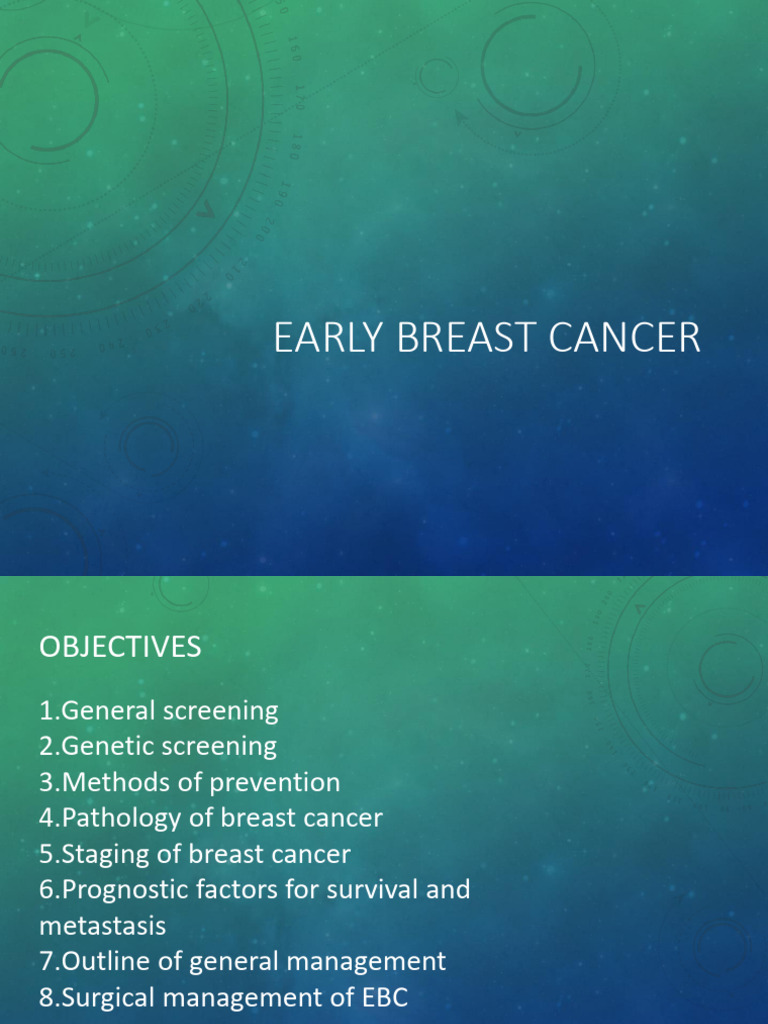 EARLY BREAST CANCER

OBJECTIVES

1.General screening
2.Genetic screening
3.Methods of prevention
4.Pathology of breast cancer
5.Staging of breast cancer
6.Prognostic factors for survival and metastasis
7.Outline of general management
8.Surgical management of EBC